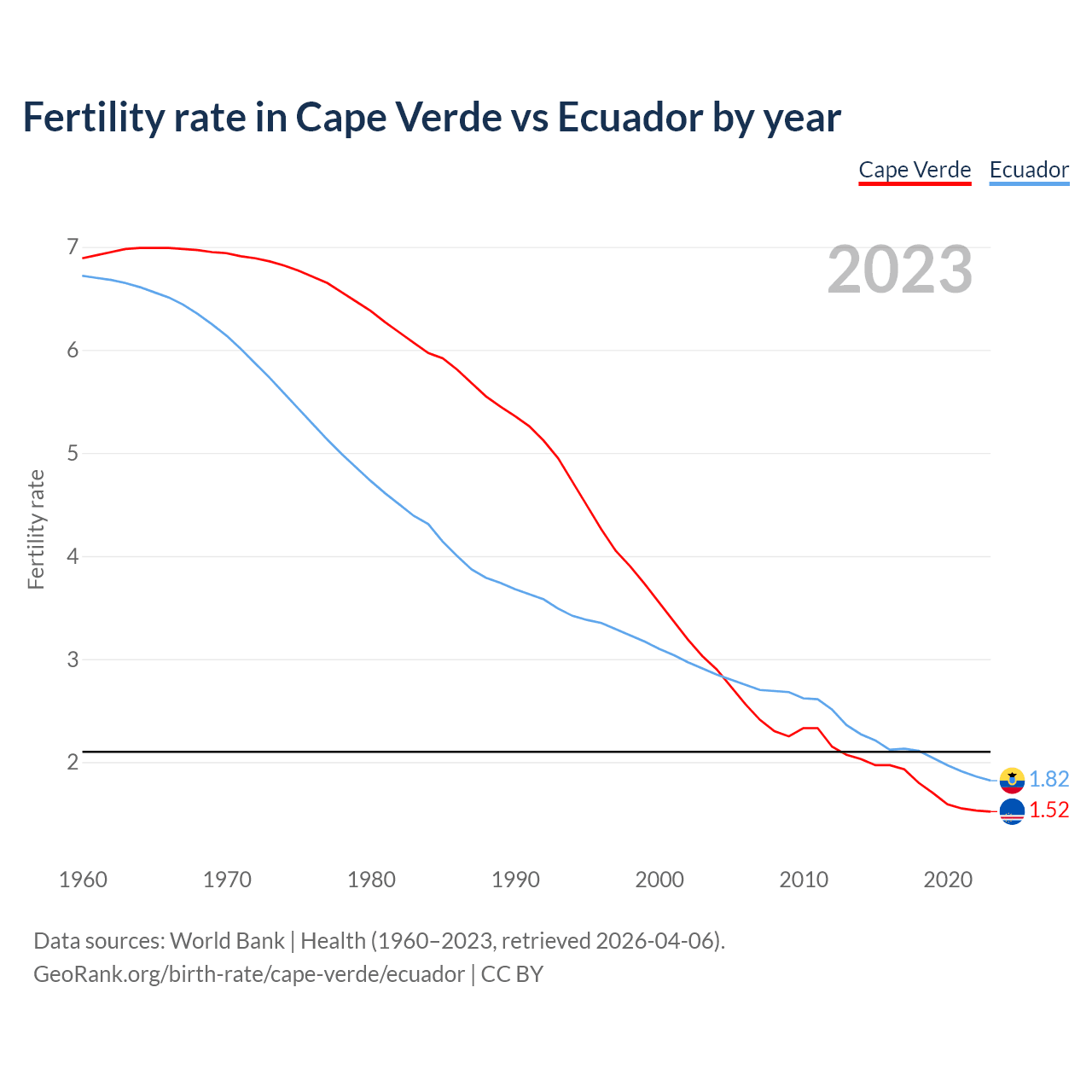 Fertility rate in Cape Verde vs Ecuador by year

Cape Verde  Ecuador

2023

Fertility rate

7
6
5
4
3
2

1.82
1.52

1960 1970 1980 1990 2000 2010 2020

Data sources: World Bank | Health (1960–2023, retrieved 2026-04-06).
GeoRank.org/birth-rate/cape-verde/ecuador | CC BY